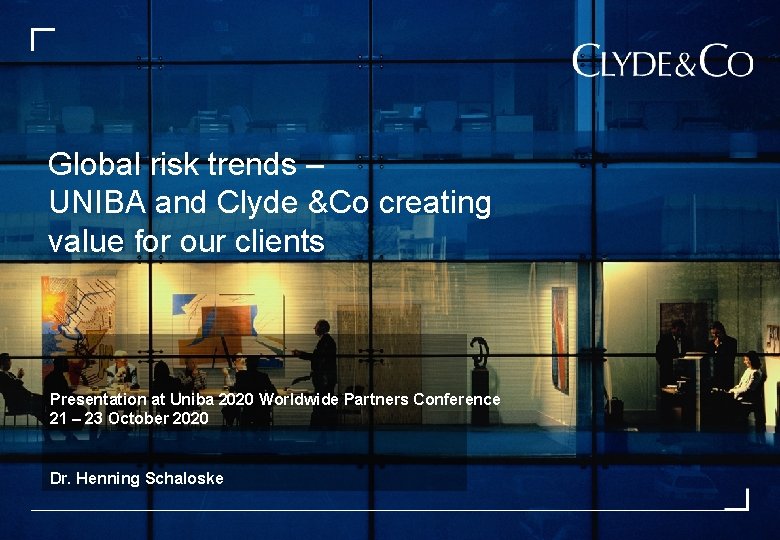 CLYDE&CO

Global risk trends – UNIBA and Clyde &Co creating value for our clients

Presentation at Uniba 2020 Worldwide Partners Conference
21 – 23 October 2020

Dr. Henning Schaloske